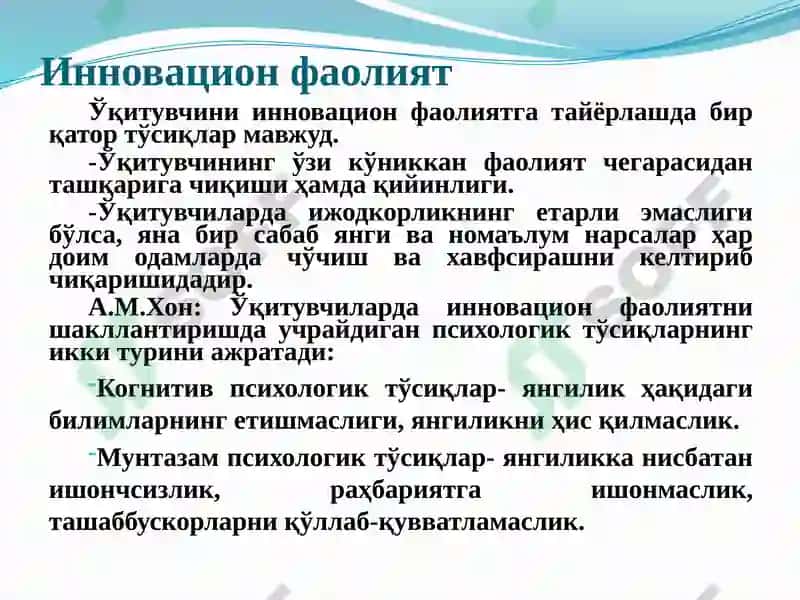 Инновацион фаолият

Ўқитувчини инновацион фаолиятга тайёрлашда бир қатор тўсиқлар мавжуд.

-Ўқитувчининг ўзи кўниккан фаолият чегарасидан ташқарига чиқиши ҳамда қийинлиги.

-Ўқитувчиларда ижодкорликнинг етарли эмаслиги бўлса, яна бир сабаб янги ва номаълум нарсалар ҳар доим одамларда чўчиш ва хавфсирашни келтириб чиқаришидадир.

А.М.Хон: Ўқитувчиларда инновацион фаолиятни шакллантиришда учрайдиган психологик тўсиқларнинг икки турини ажратади:

-Когнитив психологик тўсиқлар- янгилик ҳақидаги билимларнинг етишмаслиги, янгиликни ҳис қилмаслик.

-Мунтазам психологик тўсиқлар- янгиликка нисбатан ишончсизлик, раҳбариятга ишонмаслик, ташаббускорларни қўллаб-қувватламаслик.